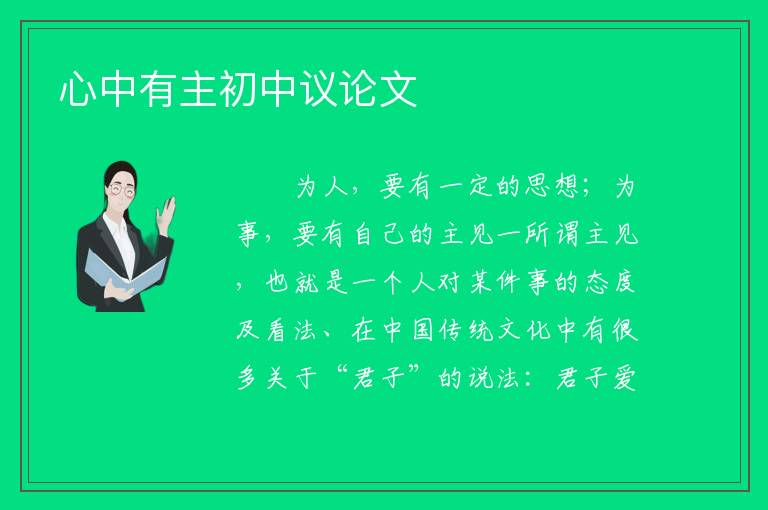 心中有主初中议论文

为人，要有一定的思想；为事，要有自己的主见一所谓主见，也就是一个人对某件事的态度及看法、在中国传统文化中有很多关于“君子”的说法：君子爱